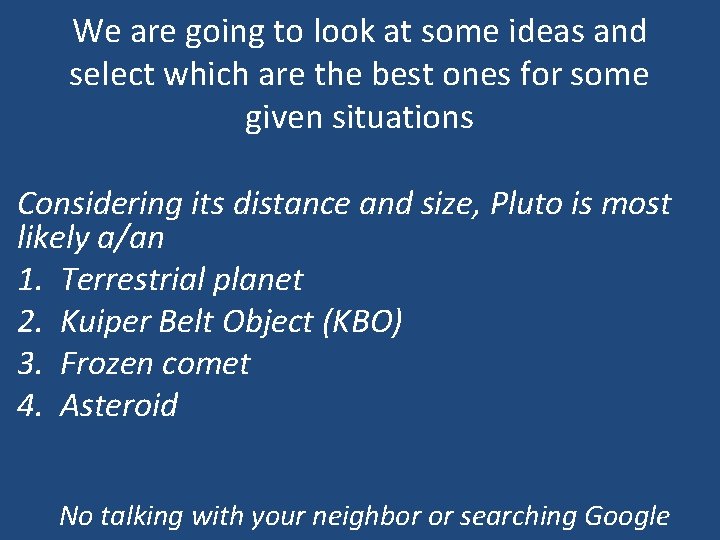 We are going to look at some ideas and select which are the best ones for some given situations

Considering its distance and size, Pluto is most likely a/an

1. Terrestrial planet
2. Kuiper Belt Object (KBO)
3. Frozen comet
4. Asteroid

No talking with your neighbor or searching Google